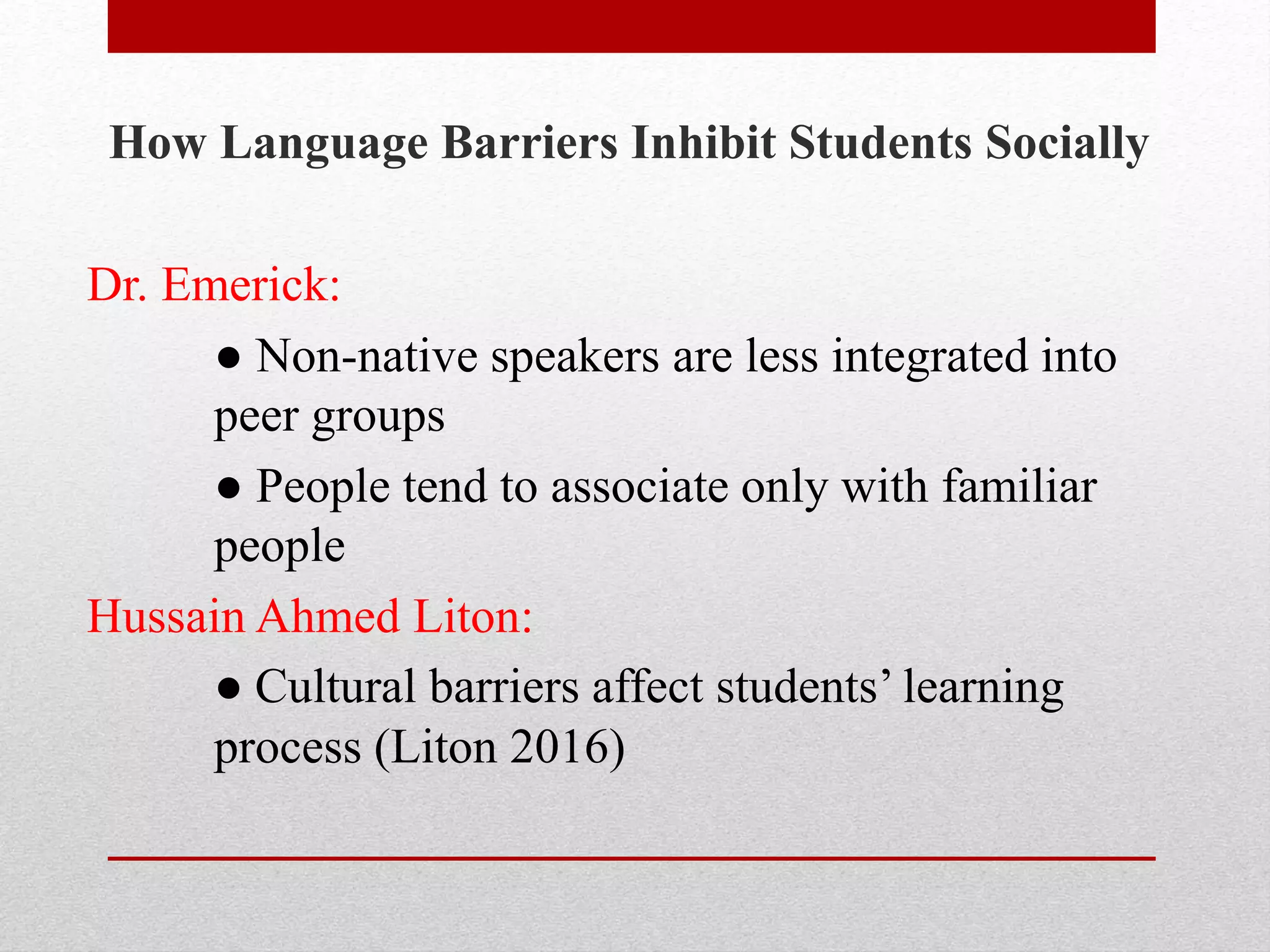 How Language Barriers Inhibit Students Socially

Dr. Emerick:

● Non-native speakers are less integrated into peer groups

● People tend to associate only with familiar people

Hussain Ahmed Liton:

● Cultural barriers affect students’ learning process (Liton 2016)